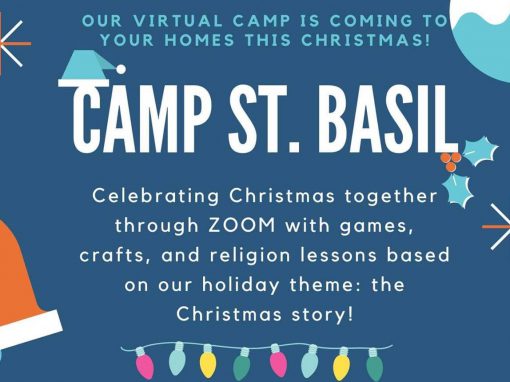 OUR VIRTUAL CAMP IS COMING TO YOUR HOMES THIS CHRISTMAS!

CAMP ST. BASIL

Celebrating Christmas together through ZOOM with games, crafts, and religion lessons based on our holiday theme: the Christmas story!